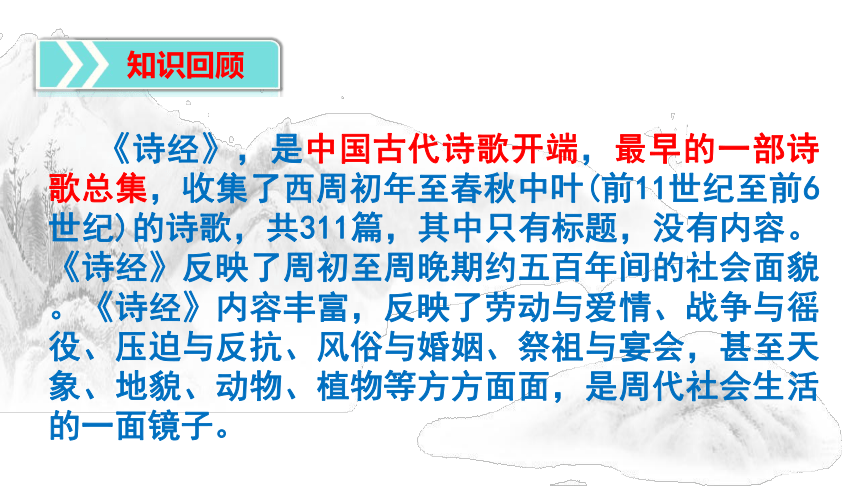 知识回顾

《诗经》，是中国古代诗歌开端，最早的一部诗歌总集，收集了西周初年至春秋中叶(前11世纪至前6世纪)的诗歌，共311篇，其中只有标题，没有内容。《诗经》反映了周初至周晚期约五百年间的社会面貌。《诗经》内容丰富，反映了劳动与爱情、战争与徭役、压迫与反抗、风俗与婚姻、祭祖与宴会，甚至天象、地貌、动物、植物等方方面面，是周代社会生活的一面镜子。